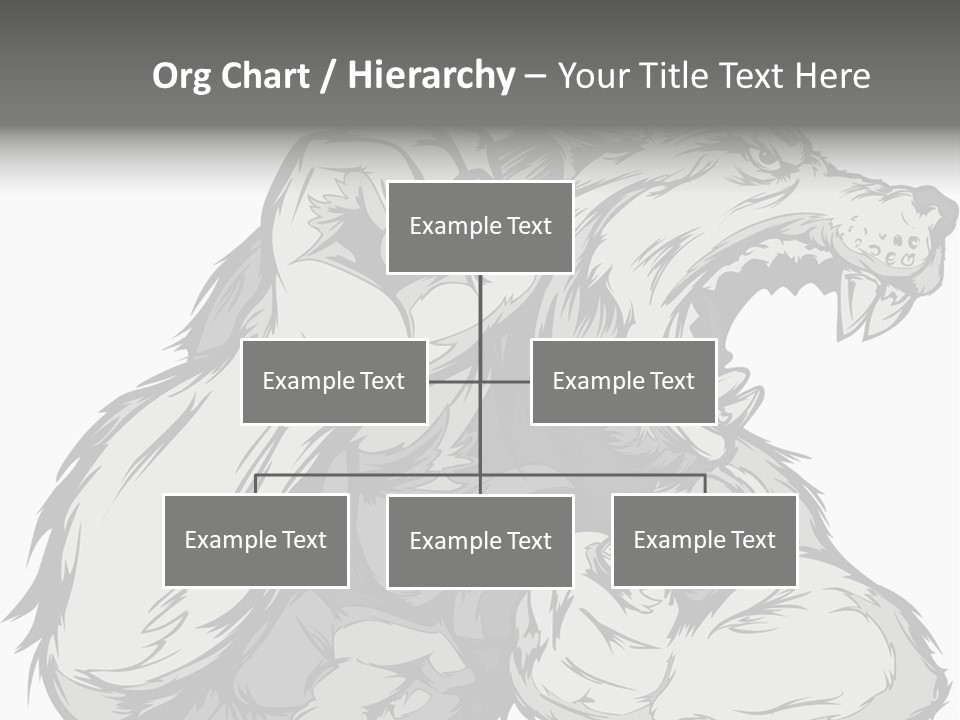 Org Chart / Hierarchy – Your Title Text Here

Example Text

Example Text

Example Text

Example Text

Example Text

Example Text